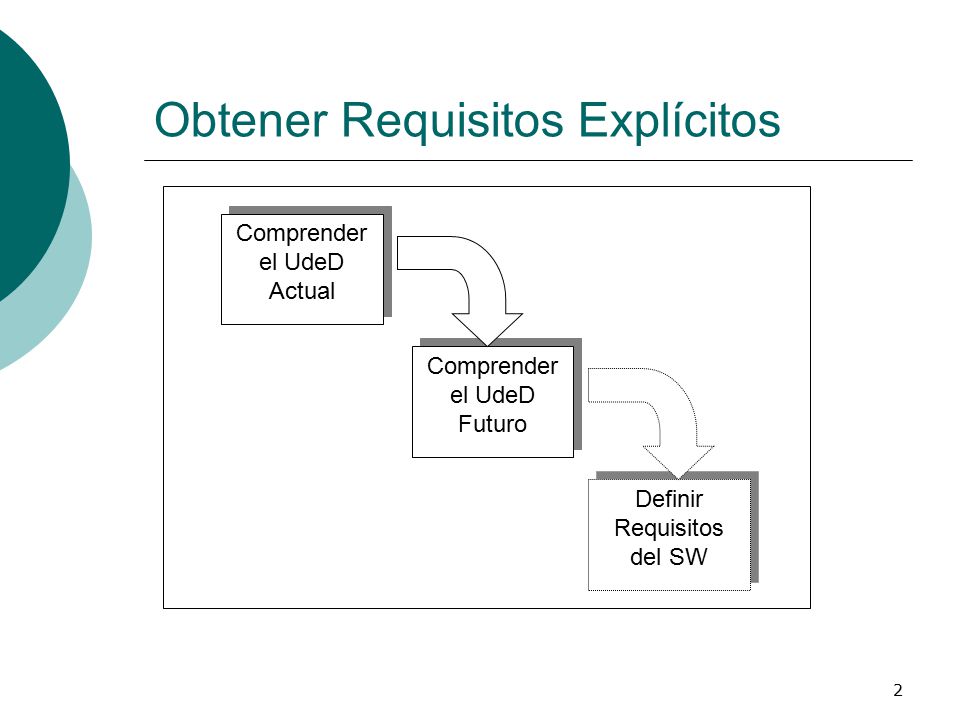 Obtener Requisitos Explícitos

Comprender el UdeD Actual

Comprender el UdeD Futuro

Definir Requisitos del SW

2